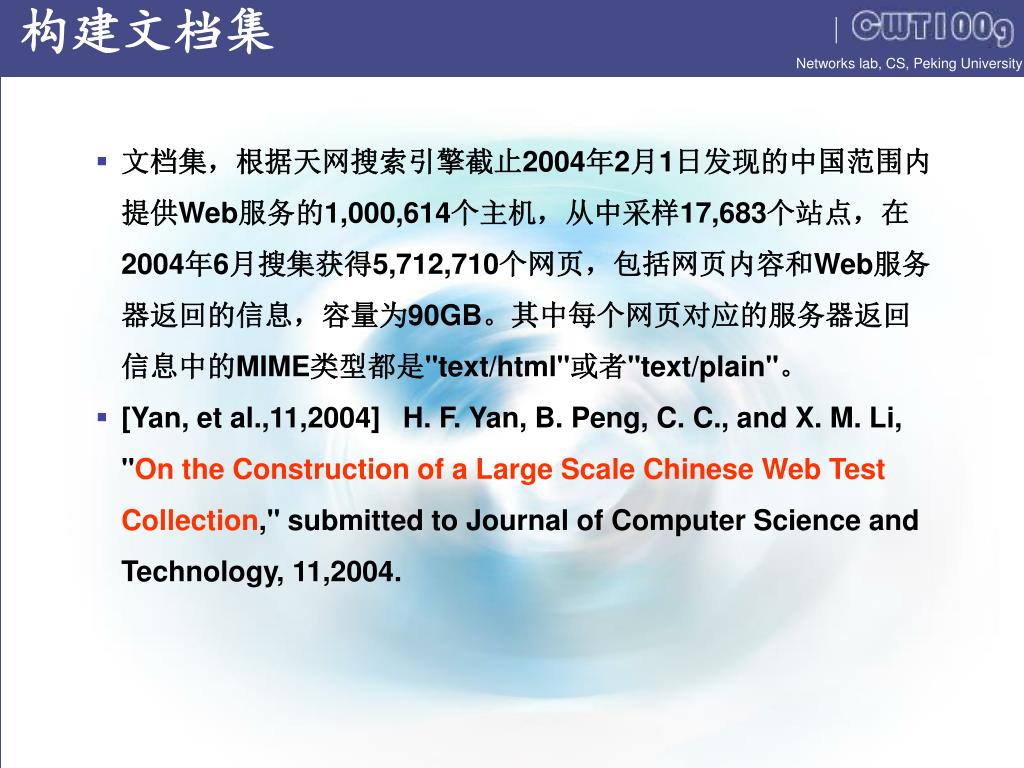 构建文档集

CWT100g

Networks lab, CS, Peking University

▪ 文档集，根据天网搜索引擎截止2004年2月1日发现的中国范围内提供Web服务的1,000,614个主机，从中采样17,683个站点，在2004年6月搜集获得5,712,710个网页，包括网页内容和Web服务器返回的信息，容量为90GB。其中每个网页对应的服务器返回信息中的MIME类型都是"text/html"或者"text/plain"。

▪ [Yan, et al.,11,2004] H. F. Yan, B. Peng, C. C., and X. M. Li, "On the Construction of a Large Scale Chinese Web Test Collection," submitted to Journal of Computer Science and Technology, 11,2004.